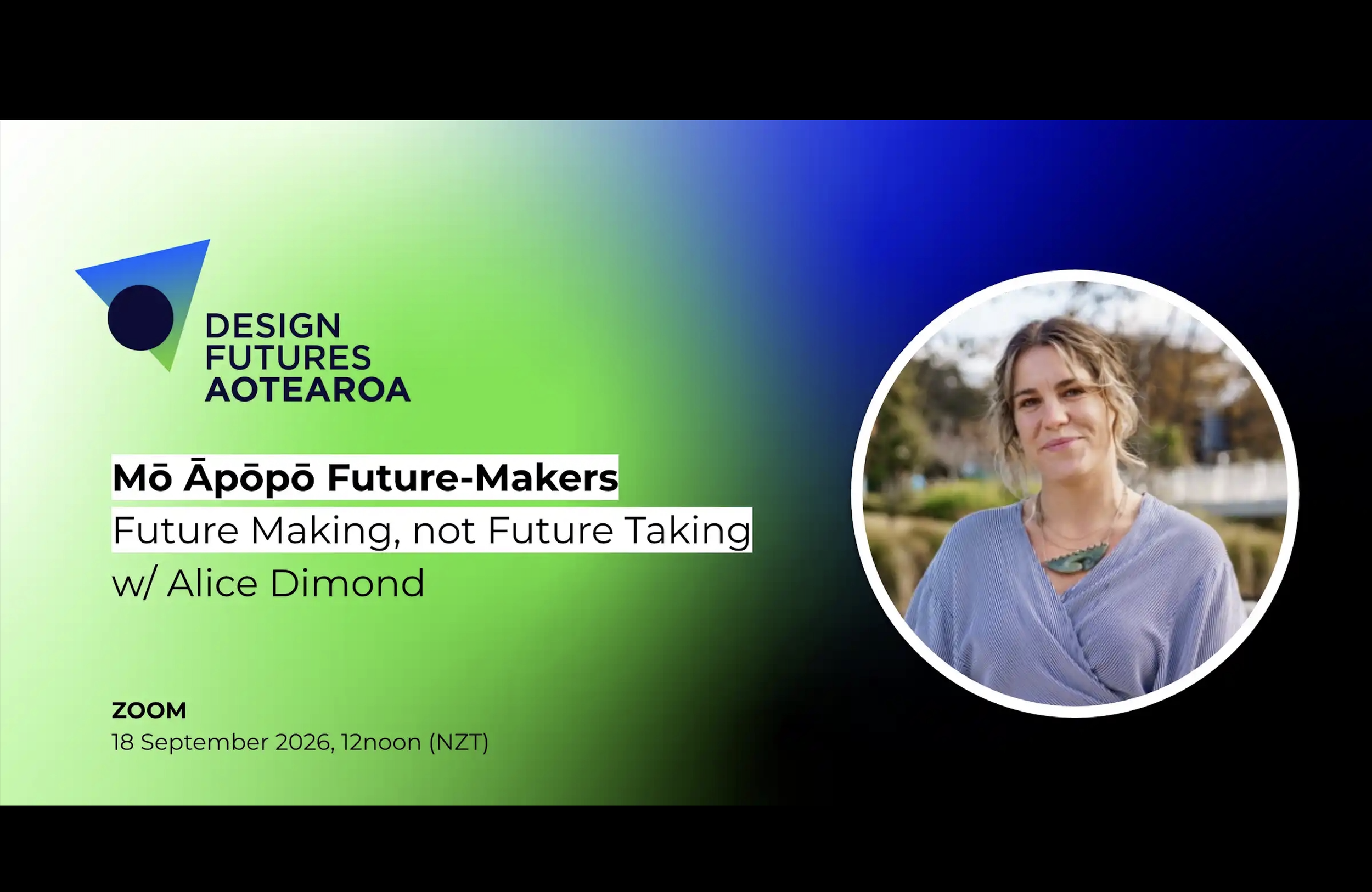 DESIGN FUTURES AOTEAROA

Mō Āpōpō Future-Makers
Future Making, not Future Taking
w/ Alice Dimond

ZOOM
18 September 2026, 12noon (NZT)